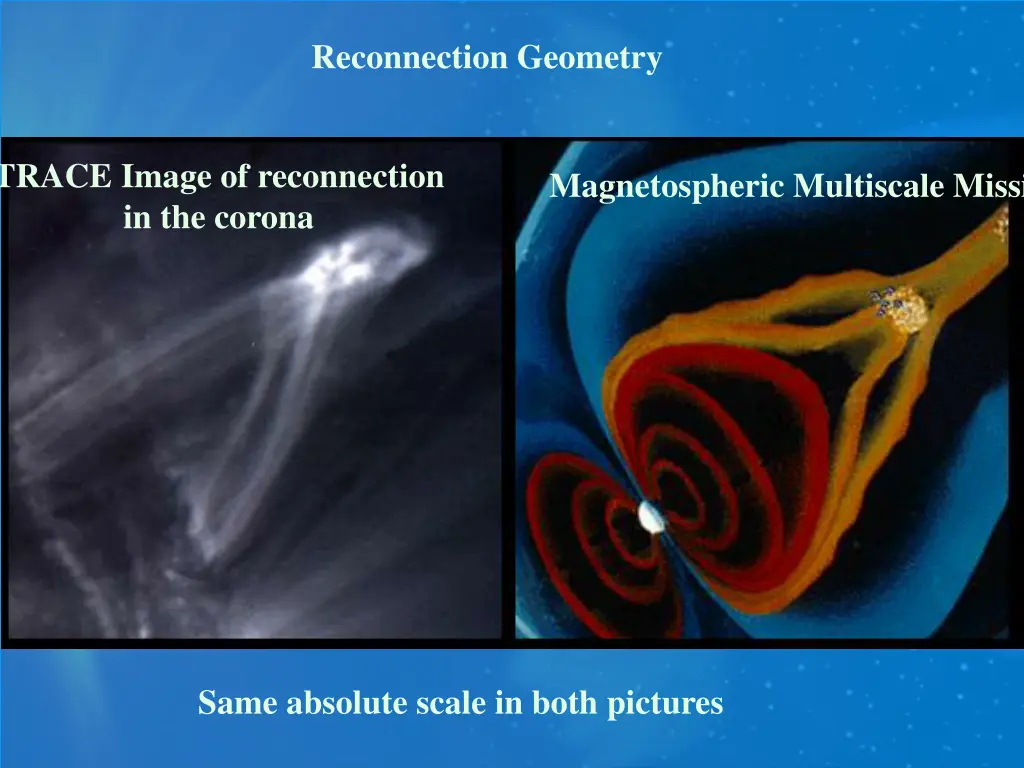 Reconnection Geometry

TRACE Image of reconnection in the corona

Magnetospheric Multiscale Missi

Same absolute scale in both pictures